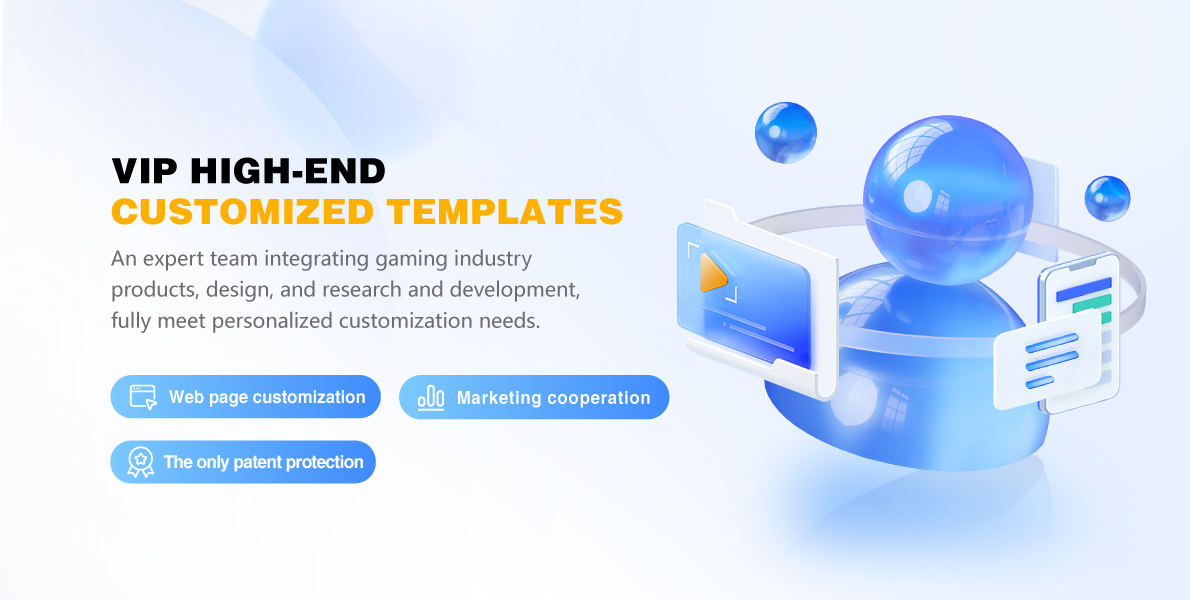 VIP HIGH-END
CUSTOMIZED TEMPLATES

An expert team integrating gaming industry products, design, and research and development, fully meet personalized customization needs.

Web page customization

Marketing cooperation

The only patent protection